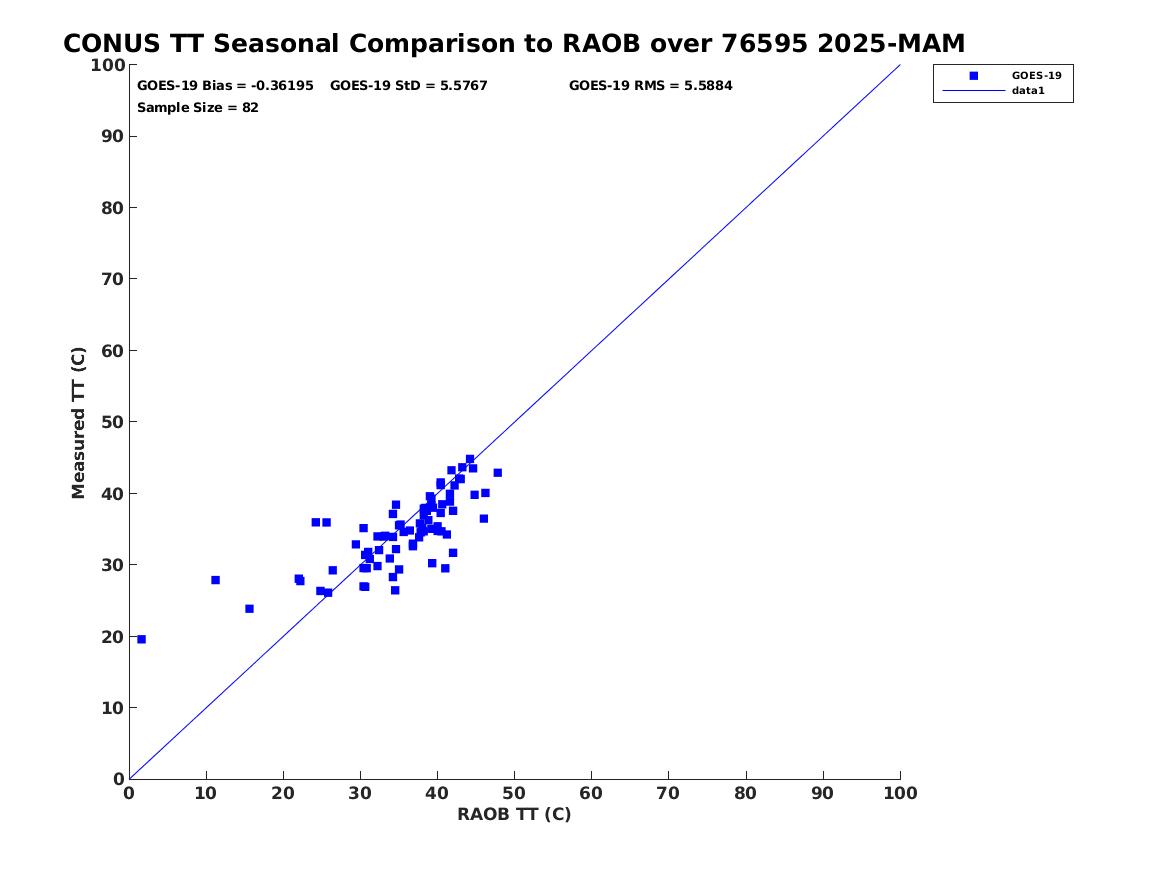 CONUS TT Seasonal Comparison to RAOB over 76595 2025-MAM

GOES-19 Bias = -0.36195 GOES-19 StD = 5.5767 GOES-19 RMS = 5.5884
Sample Size = 82

GOES-19
data1

Measured TT (C)

100
90
80
70
60
50
40
30
20
10
0

0 10 20 30 40 50 60 70 80 90 100

RAOB TT (C)